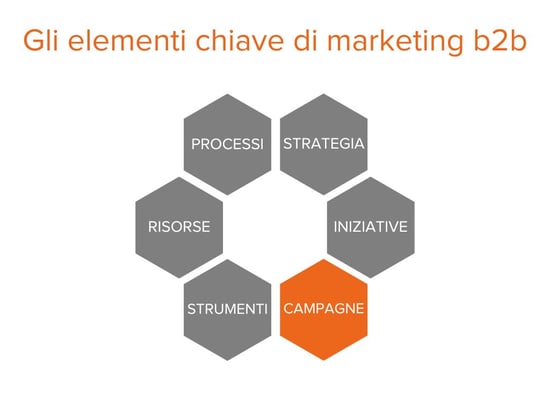 Gli elementi chiave di marketing b2b

PROCESSI
STRATEGIA
RISORSE
INIZIATIVE
STRUMENTI
CAMPAGNE